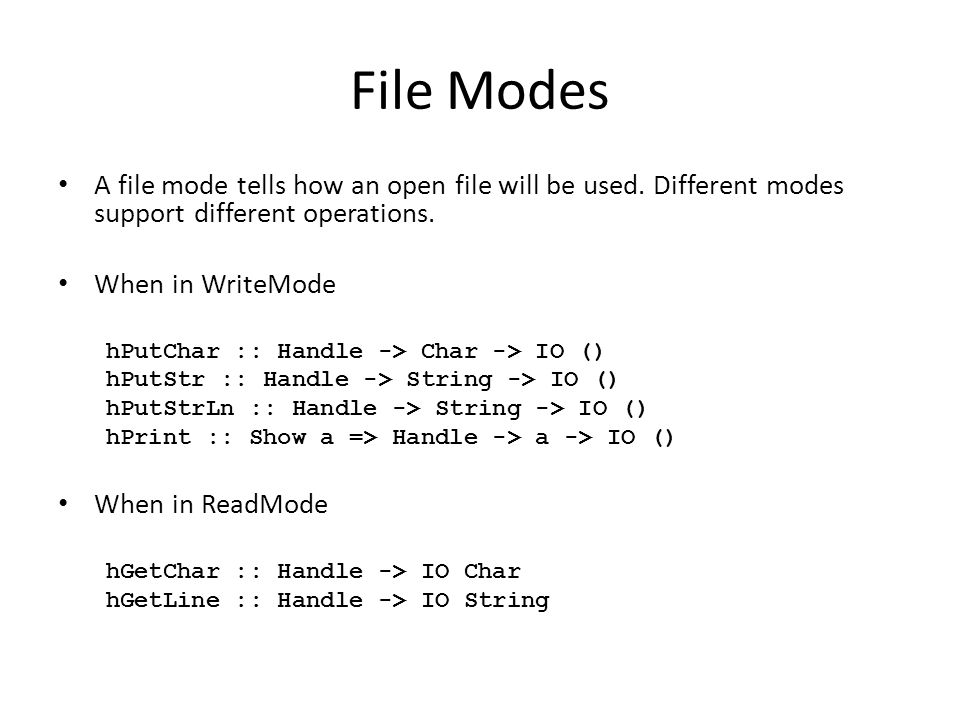 File Modes

• A file mode tells how an open file will be used. Different modes support different operations.

• When in WriteMode

hPutChar :: Handle -> Char -> IO ()
hPutStr :: Handle -> String -> IO ()
hPutStrLn :: Handle -> String -> IO ()
hPrint :: Show a => Handle -> a -> IO ()

• When in ReadMode

hGetChar :: Handle -> IO Char
hGetLine :: Handle -> IO String